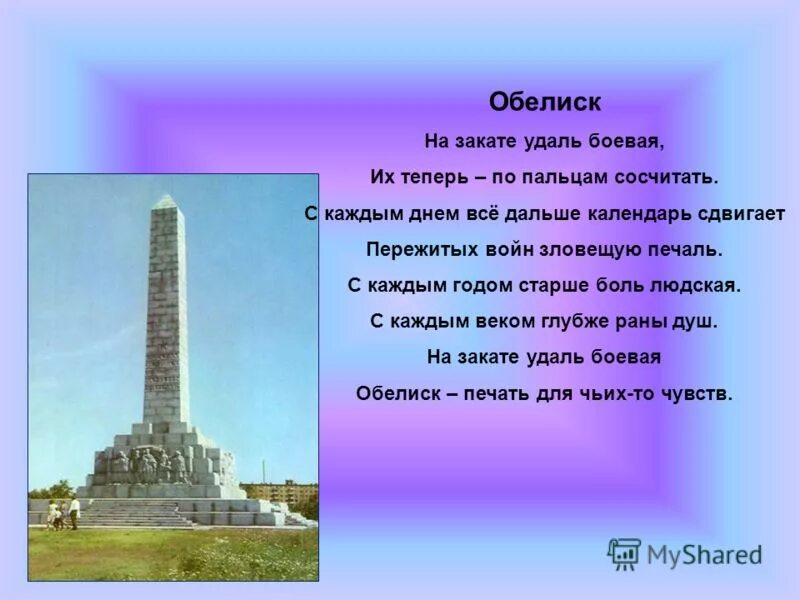 Обелиск

На закате удаль боевая,
Их теперь – по пальцам сосчитать.
С каждым днем всё дальше календарь сдвигает
Пережитых войн зловещую печаль.
С каждым годом старше боль людская.
С каждым веком глубже раны душ.
На закате удаль боевая
Обелиск – печать для чьих-то чувств.

MyShared